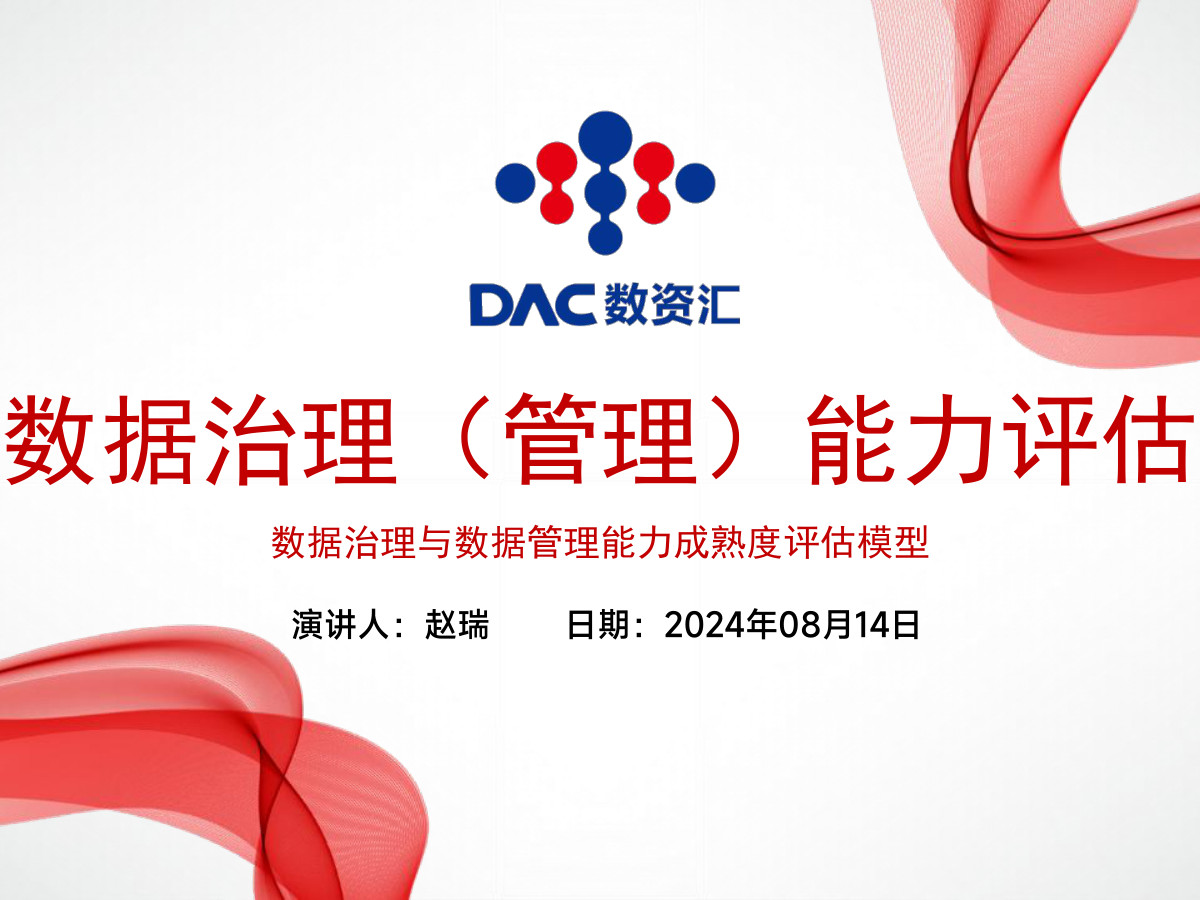 DAC 数资汇

数据治理（管理）能力评估

数据治理与数据管理能力成熟度评估模型

演讲人：赵瑞　　日期：2024年08月14日